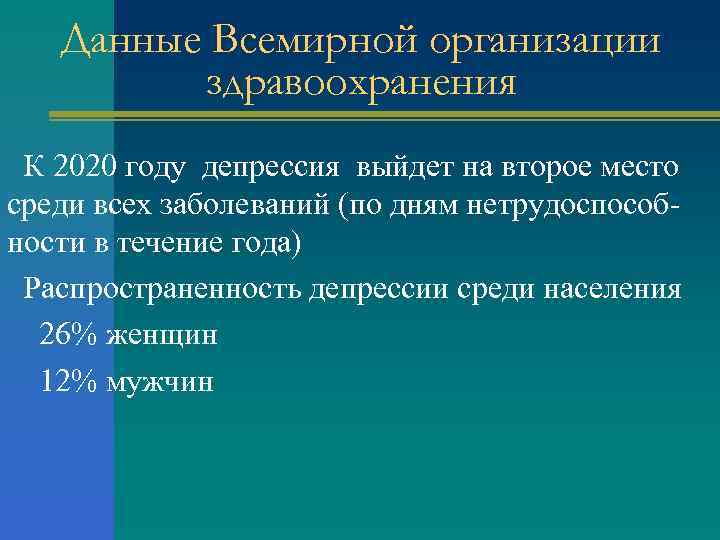 Данные Всемирной организации здравоохранения

К 2020 году депрессия выйдет на второе место среди всех заболеваний (по дням нетрудоспособности в течение года)

Распространенность депрессии среди населения

26% женщин

12% мужчин